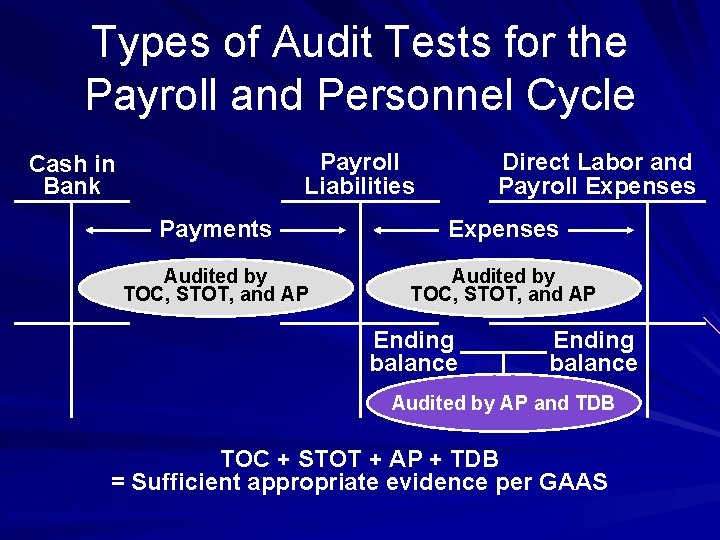 Types of Audit Tests for the Payroll and Personnel Cycle

Cash in Bank

Payroll Liabilities

Direct Labor and Payroll Expenses

Payments

Expenses

Audited by TOC, STOT, and AP

Audited by TOC, STOT, and AP

Ending balance

Ending balance

Audited by AP and TDB

TOC + STOT + AP + TDB
= Sufficient appropriate evidence per GAAS